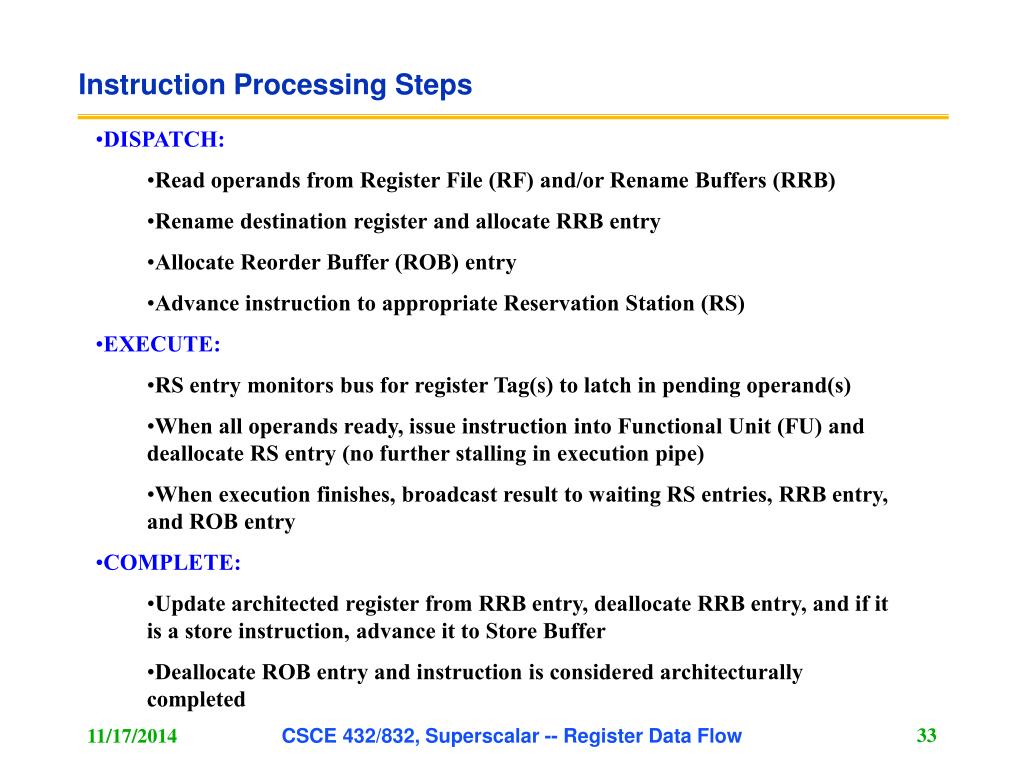 Instruction Processing Steps

•DISPATCH:

•Read operands from Register File (RF) and/or Rename Buffers (RRB)

•Rename destination register and allocate RRB entry

•Allocate Reorder Buffer (ROB) entry

•Advance instruction to appropriate Reservation Station (RS)

•EXECUTE:

•RS entry monitors bus for register Tag(s) to latch in pending operand(s)

•When all operands ready, issue instruction into Functional Unit (FU) and deallocate RS entry (no further stalling in execution pipe)

•When execution finishes, broadcast result to waiting RS entries, RRB entry, and ROB entry

•COMPLETE:

•Update architected register from RRB entry, deallocate RRB entry, and if it is a store instruction, advance it to Store Buffer

•Deallocate ROB entry and instruction is considered architecturally completed

11/17/2014

CSCE 432/832, Superscalar -- Register Data Flow

33